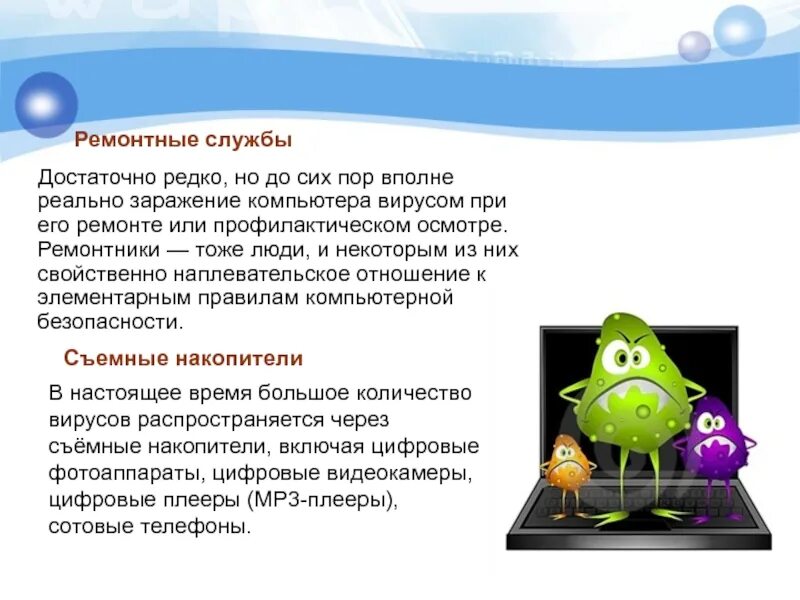 Ремонтные службы

Достаточно редко, но до сих пор вполне реально заражение компьютера вирусом при его ремонте или профилактическом осмотре. Ремонтники — тоже люди, и некоторым из них свойственно наплевательское отношение к элементарным правилам компьютерной безопасности.

Съемные накопители

В настоящее время большое количество вирусов распространяется через съёмные накопители, включая цифровые фотоаппараты, цифровые видеокамеры, цифровые плееры (MP3-плееры), сотовые телефоны.